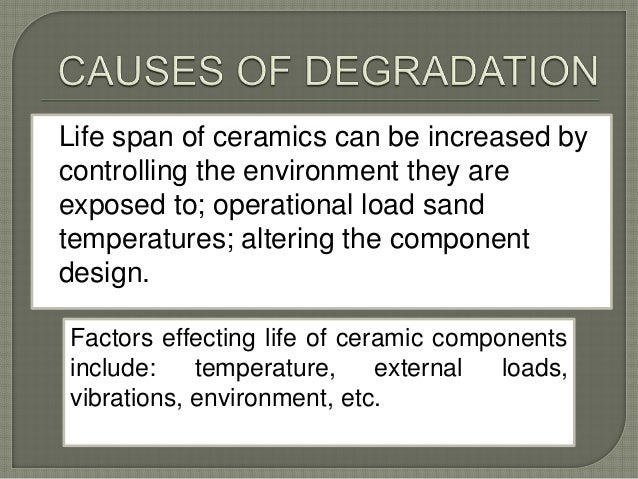 CAUSES OF DEGRADATION

Life span of ceramics can be increased by controlling the environment they are exposed to; operational load sand temperatures; altering the component design.

Factors effecting life of ceramic components include: temperature, external loads, vibrations, environment, etc.